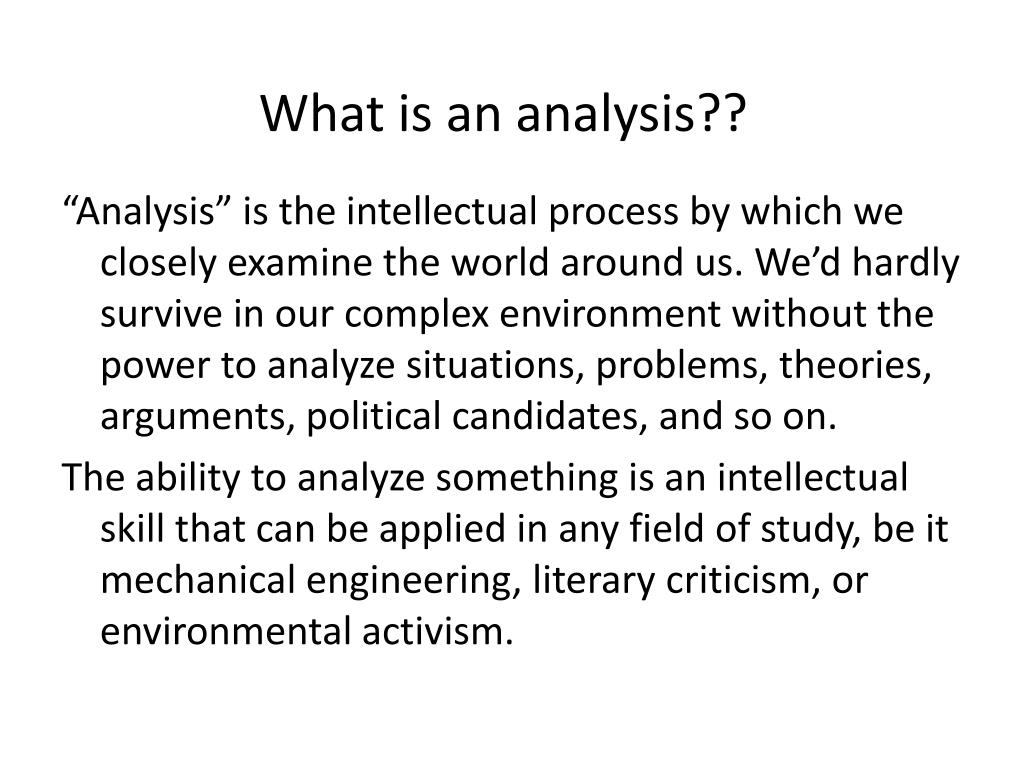 What is an analysis??

“Analysis” is the intellectual process by which we closely examine the world around us. We’d hardly survive in our complex environment without the power to analyze situations, problems, theories, arguments, political candidates, and so on.

The ability to analyze something is an intellectual skill that can be applied in any field of study, be it mechanical engineering, literary criticism, or environmental activism.